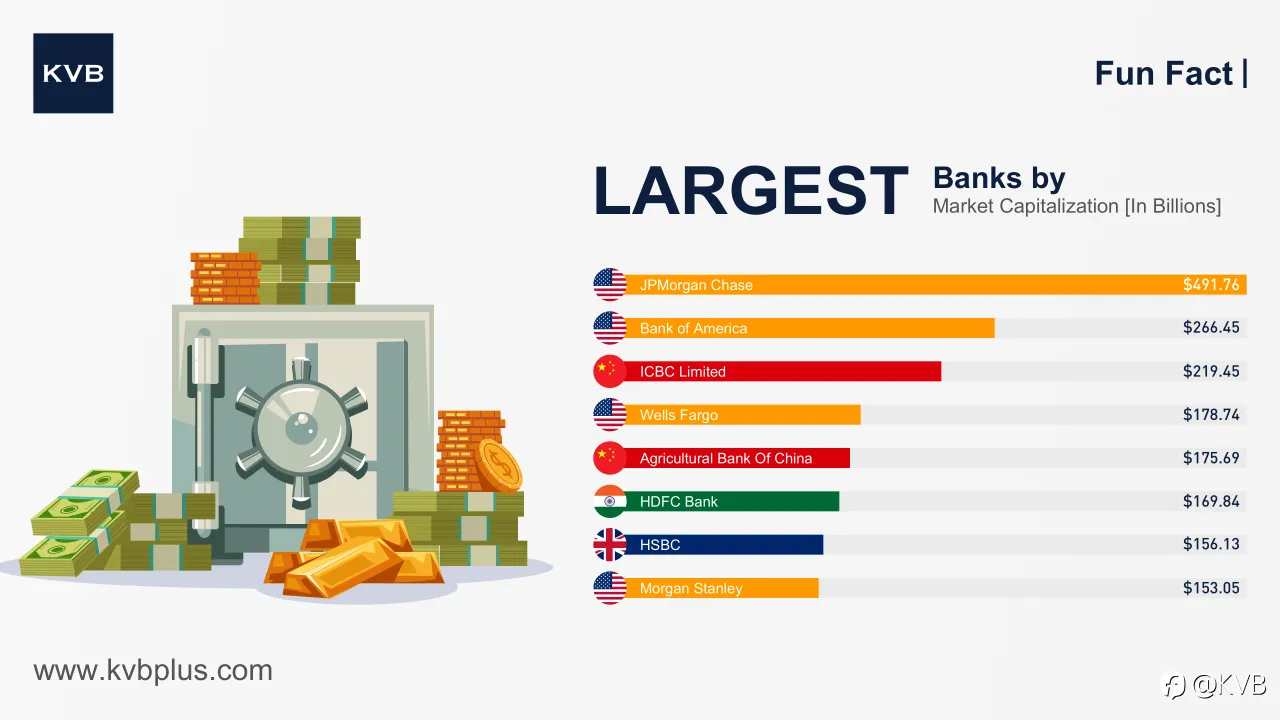 KVB

Fun Fact |

LARGEST Banks by
Market Capitalization [In Billions]

JPMorgan Chase $491.76
Bank of America $266.45
ICBC Limited $219.45
Wells Fargo $178.74
Agricultural Bank Of China $175.69
HDFC Bank $169.84
HSBC $156.13
Morgan Stanley $153.05

www.kvbplus.com

@KVB